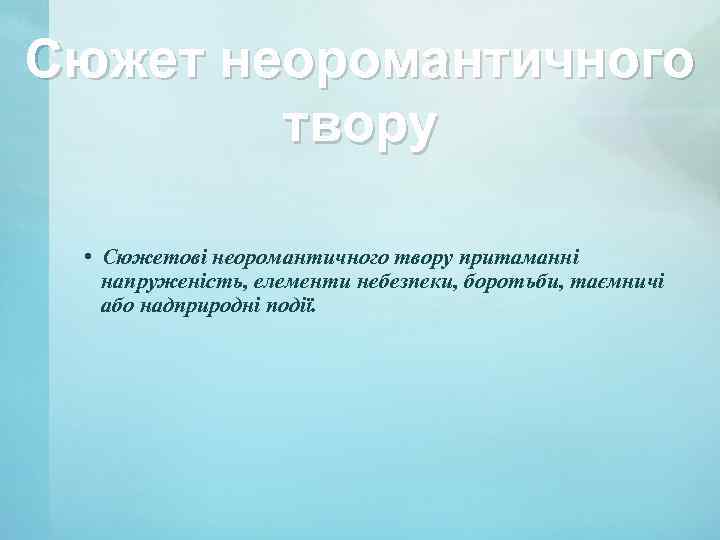 Сюжет неоромантичного твору

• Сюжетові неоромантичного твору притаманні напруженість, елементи небезпеки, боротьби, таємничі або надприродні події.